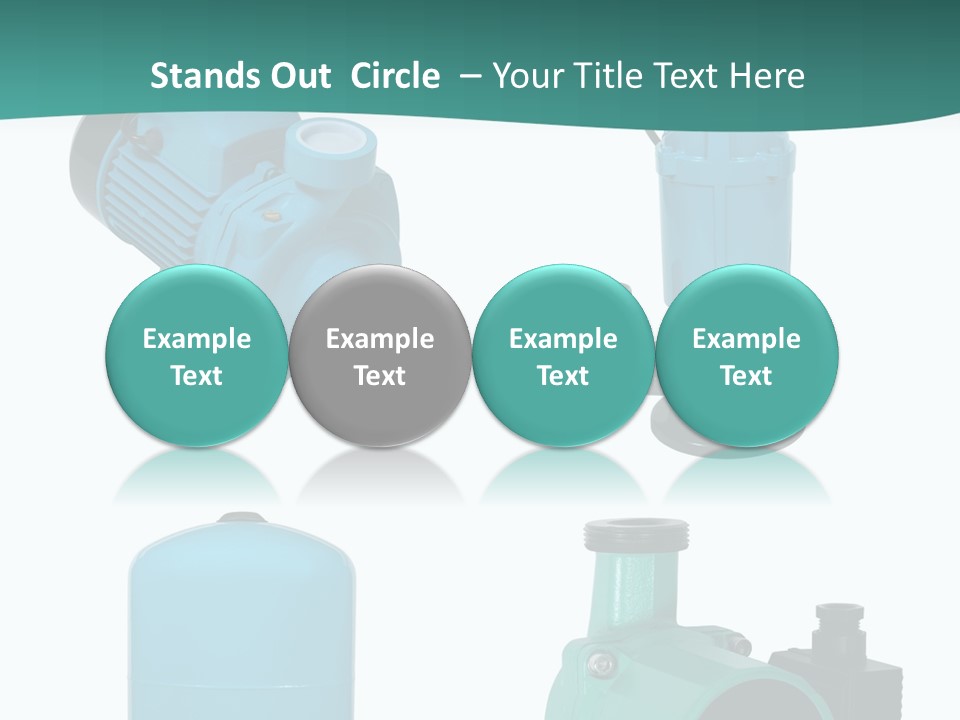 Stands Out Circle – Your Title Text Here

Example Text

Example Text

Example Text

Example Text